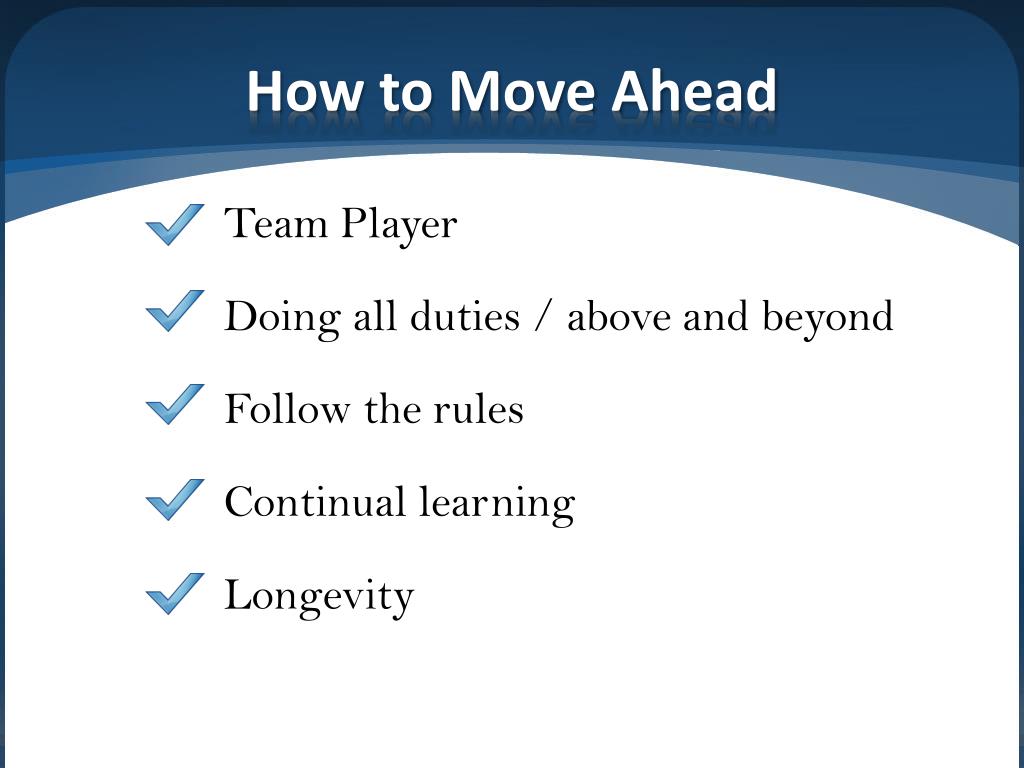 How to Move Ahead

Team Player

Doing all duties / above and beyond

Follow the rules

Continual learning

Longevity